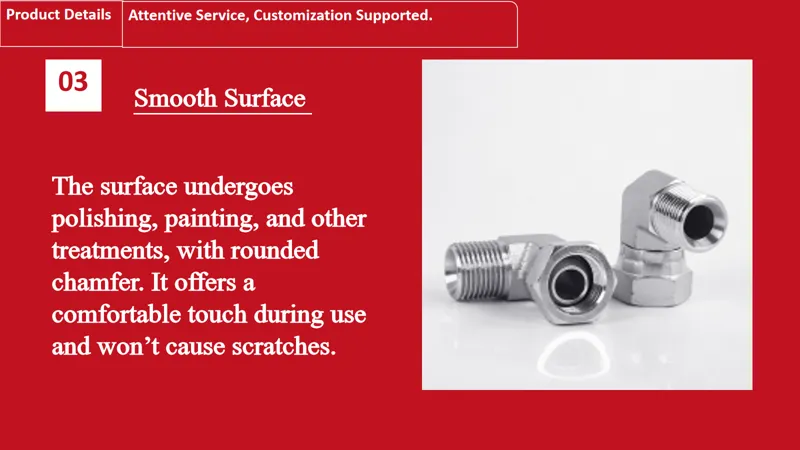 Product Details

Attentive Service, Customization Supported.

03

Smooth Surface

The surface undergoes polishing, painting, and other treatments, with rounded chamfer. It offers a comfortable touch during use and won’t cause scratches.